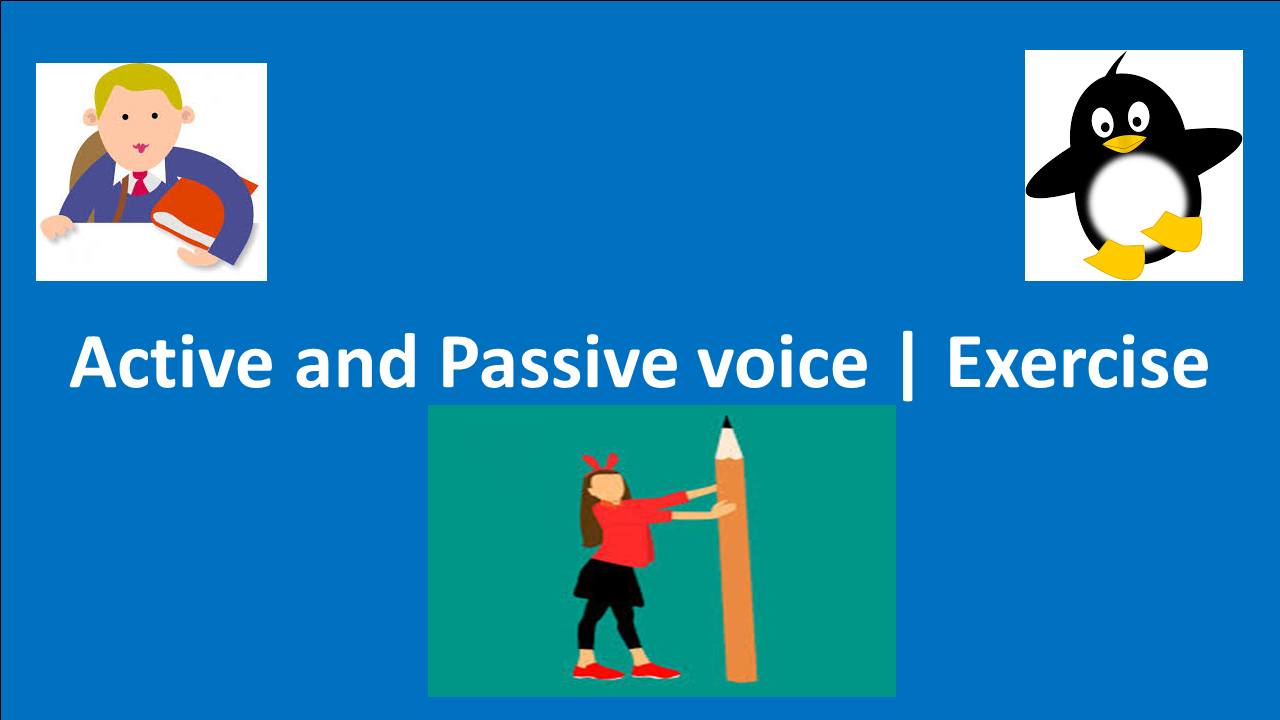 Active and Passive voice | Exercise